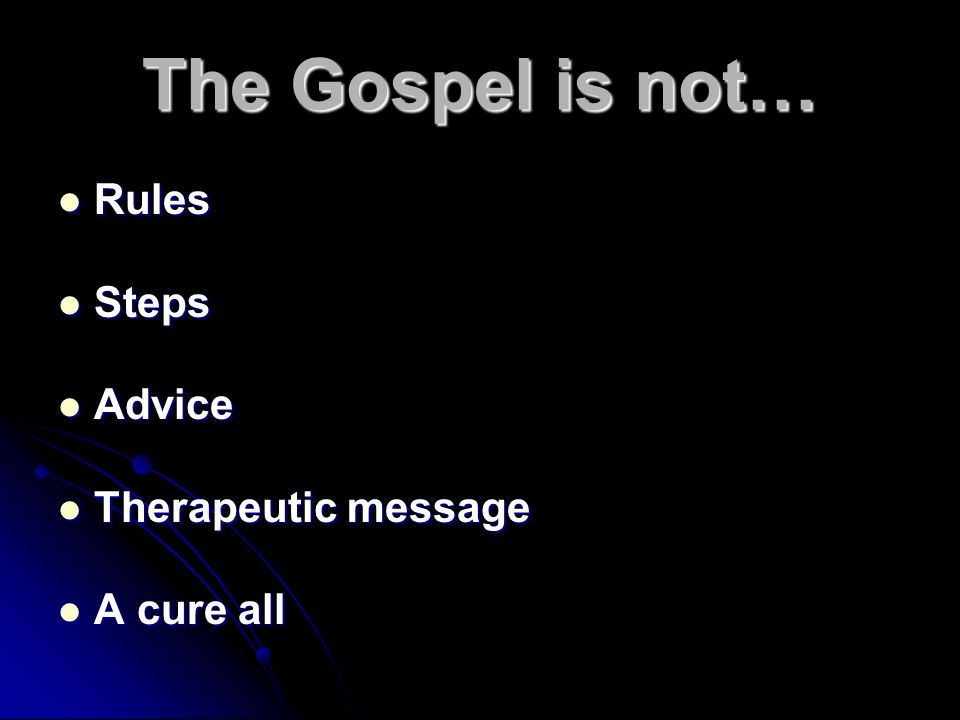 The Gospel is not…

- Rules
- Steps
- Advice
- Therapeutic message
- A cure all